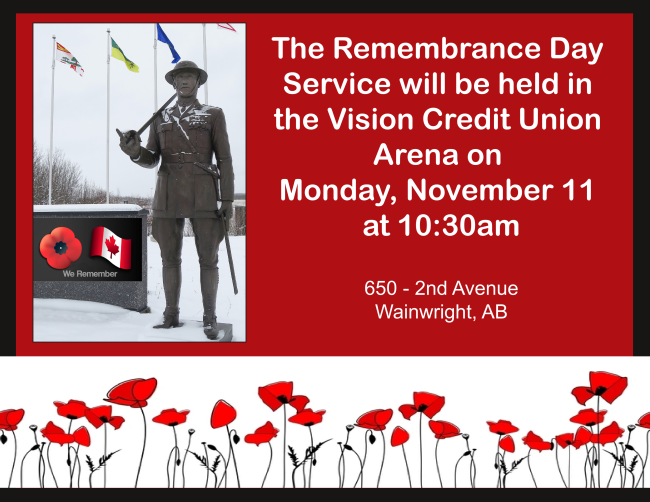 We Remember

The Remembrance Day Service will be held in the Vision Credit Union Arena on Monday, November 11 at 10:30am

650 - 2nd Avenue
Wainwright, AB